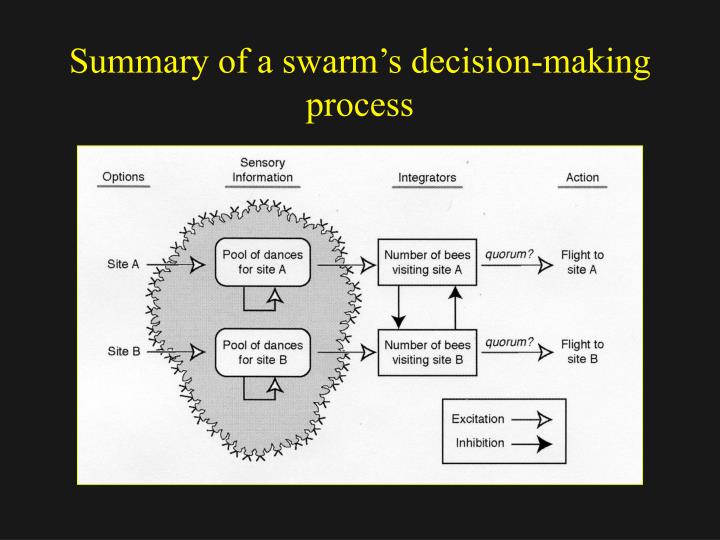 Summary of a swarm's decision-making process

Options

Sensory Information

Integrators

Action

Site A

Pool of dances for site A

Number of bees visiting site A

quorum?

Flight to site A

Site B

Pool of dances for site B

Number of bees visiting site B

quorum?

Flight to site B

Excitation

Inhibition